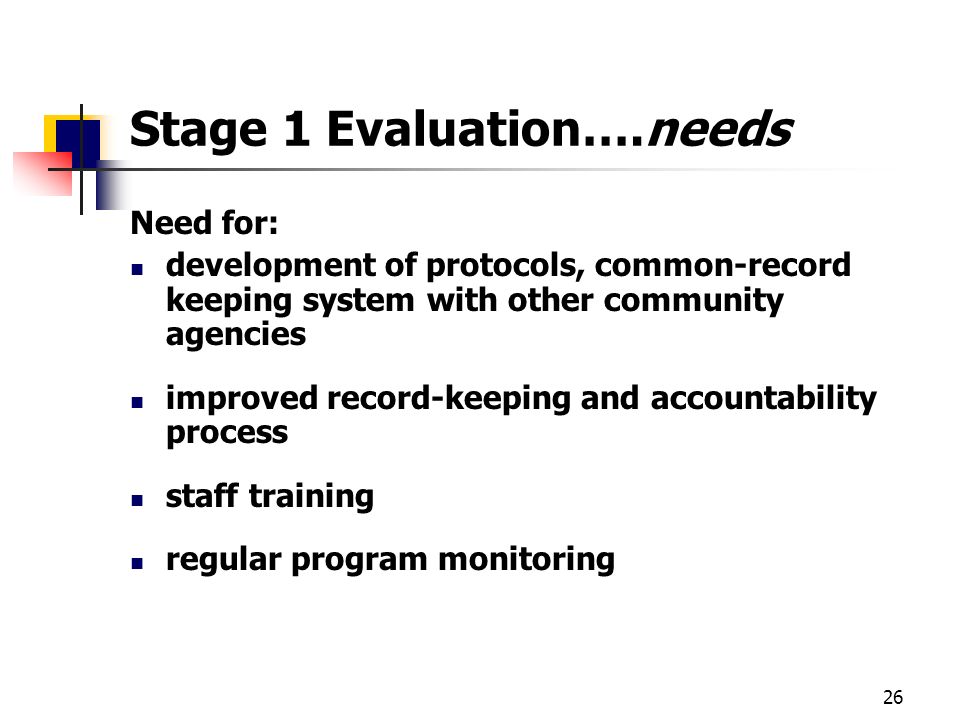 Stage 1 Evaluation….needs

Need for:

- development of protocols, common-record keeping system with other community agencies

- improved record-keeping and accountability process

- staff training

- regular program monitoring

26